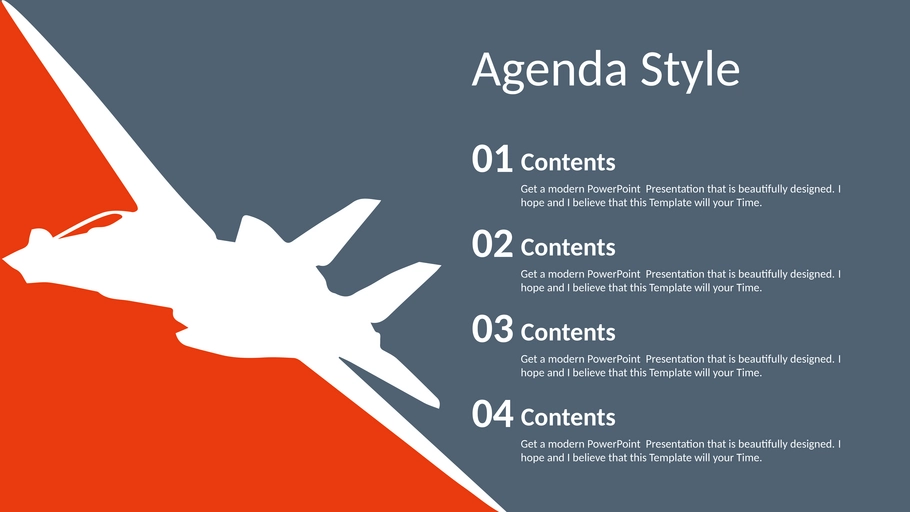 Agenda Style

01 Contents

Get a modern PowerPoint Presentation that is beautifully designed. I hope and I believe that this Template will your Time.

02 Contents

Get a modern PowerPoint Presentation that is beautifully designed. I hope and I believe that this Template will your Time.

03 Contents

Get a modern PowerPoint Presentation that is beautifully designed. I hope and I believe that this Template will your Time.

04 Contents

Get a modern PowerPoint Presentation that is beautifully designed. I hope and I believe that this Template will your Time.